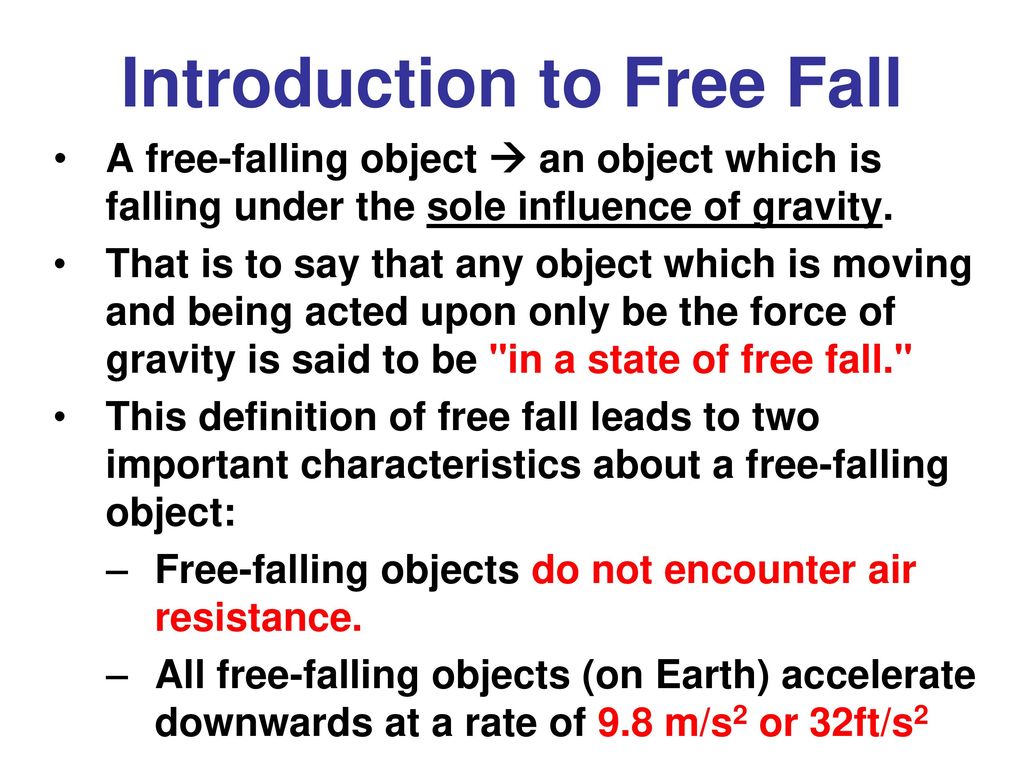 Introduction to Free Fall

• A free-falling object → an object which is falling under the sole influence of gravity.

• That is to say that any object which is moving and being acted upon only be the force of gravity is said to be "in a state of free fall."

• This definition of free fall leads to two important characteristics about a free-falling object:

– Free-falling objects do not encounter air resistance.

– All free-falling objects (on Earth) accelerate downwards at a rate of 9.8 m/s$^2$ or 32ft/s$^2$